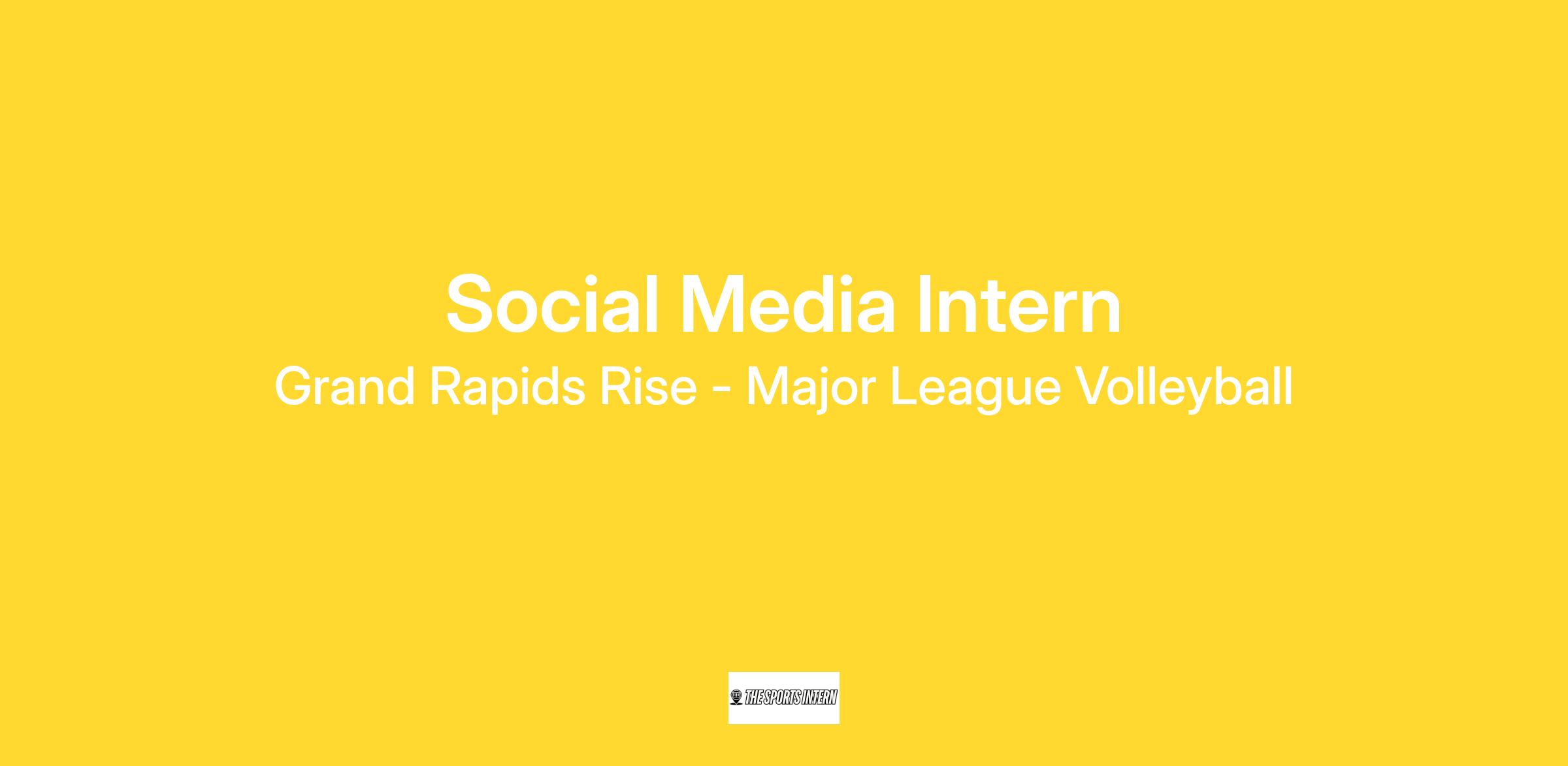 Social Media Intern
Grand Rapids Rise - Major League Volleyball

THE SPORTS INTERN